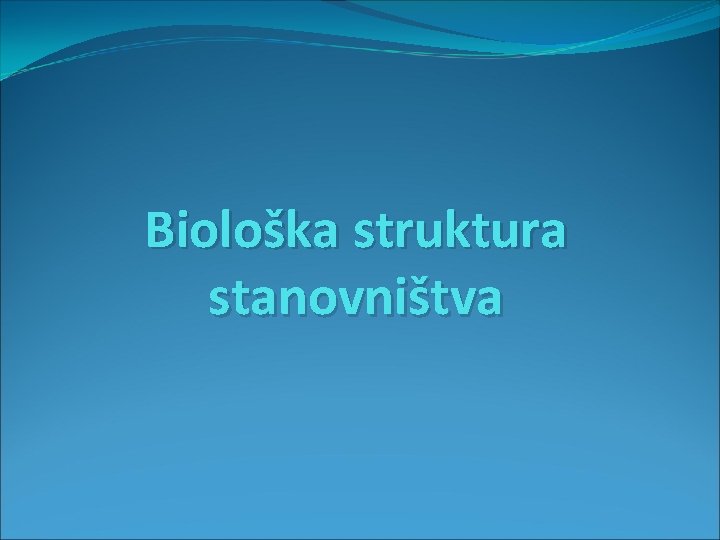 Biološka struktura stanovništva